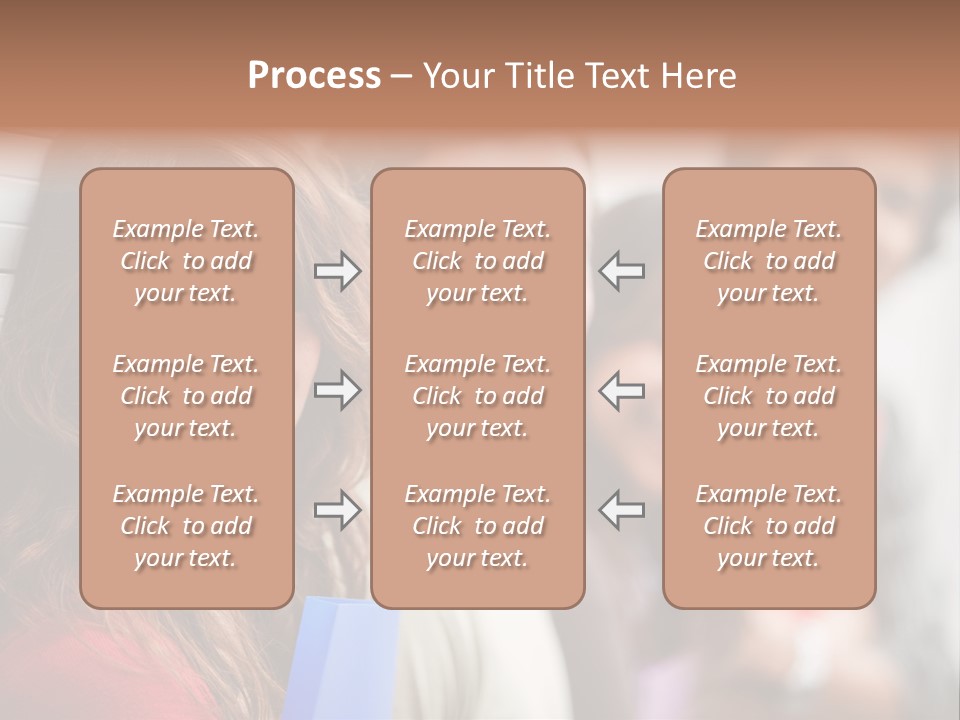 Process – Your Title Text Here

Example Text. Click to add your text.

Example Text. Click to add your text.

Example Text. Click to add your text.

Example Text. Click to add your text.

Example Text. Click to add your text.

Example Text. Click to add your text.

Example Text. Click to add your text.

Example Text. Click to add your text.

Example Text. Click to add your text.